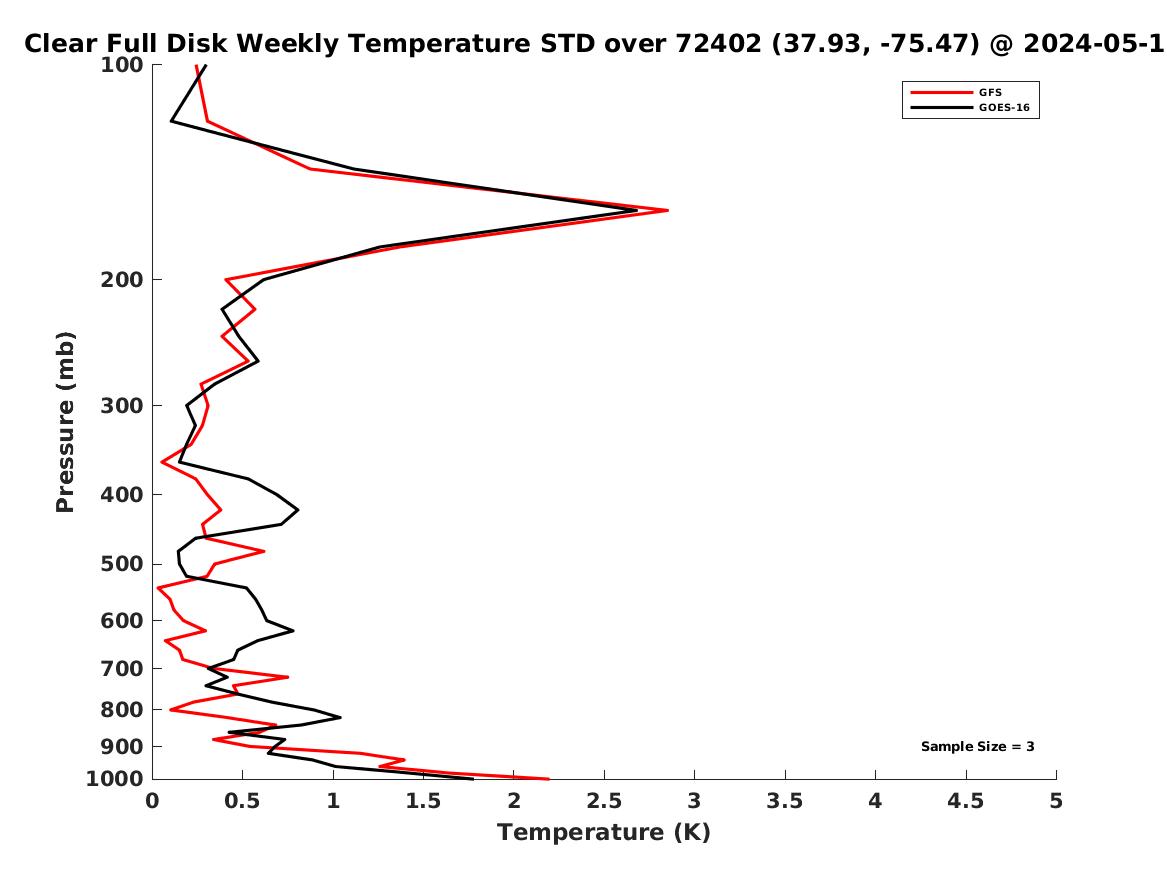 Clear Full Disk Weekly Temperature STD over 72402 (37.93, -75.47) @ 2024-05-1

GFS
GOES-16

Pressure (mb)

100
200
300
400
500
600
700
800
900
1000

Sample Size = 3

0
0.5
1
1.5
2
2.5
3
3.5
4
4.5
5

Temperature (K)